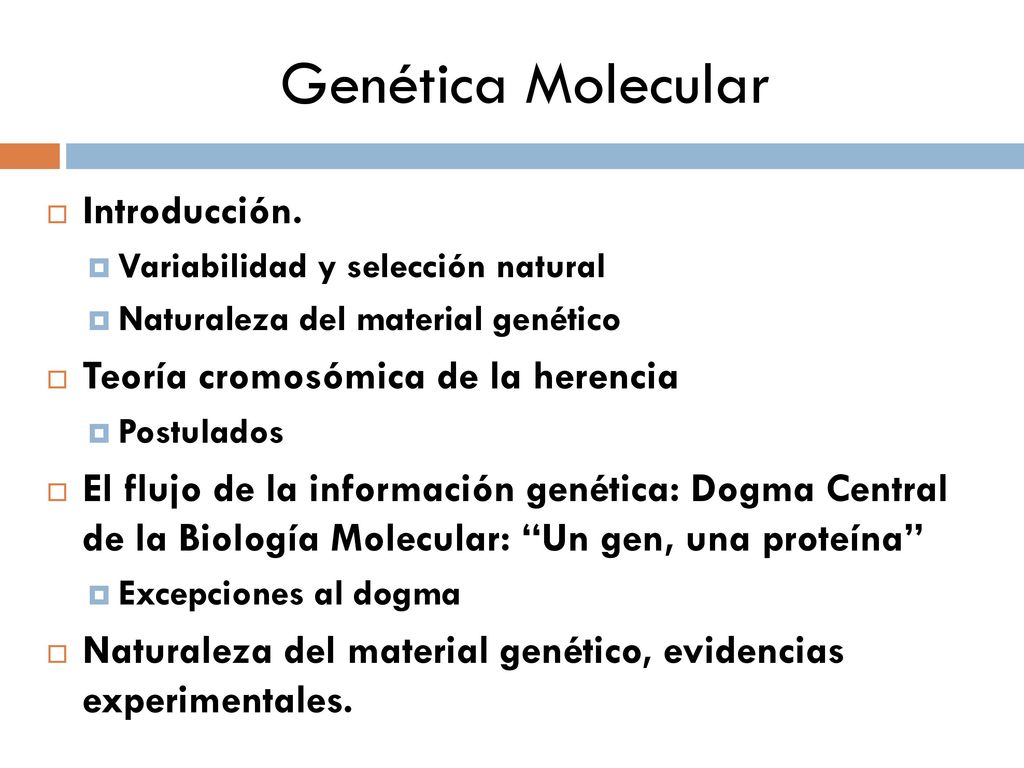 Genética Molecular

Introducción.
Variabilidad y selección natural
Naturaleza del material genético

Teoría cromosómica de la herencia
Postulados

El flujo de la información genética: Dogma Central de la Biología Molecular: “Un gen, una proteína”
Excepciones al dogma

Naturaleza del material genético, evidencias experimentales.